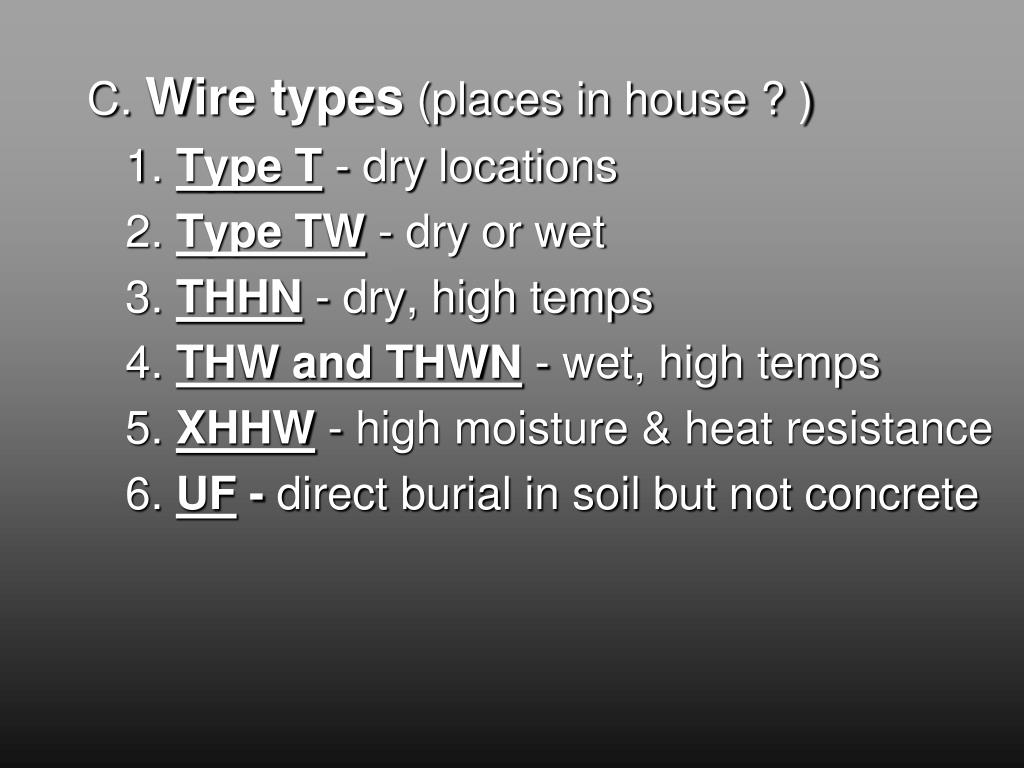 C. Wire types (places in house ? )

1. Type T - dry locations
2. Type TW - dry or wet
3. THHN - dry, high temps
4. THW and THWN - wet, high temps
5. XHHW - high moisture & heat resistance
6. UF - direct burial in soil but not concrete